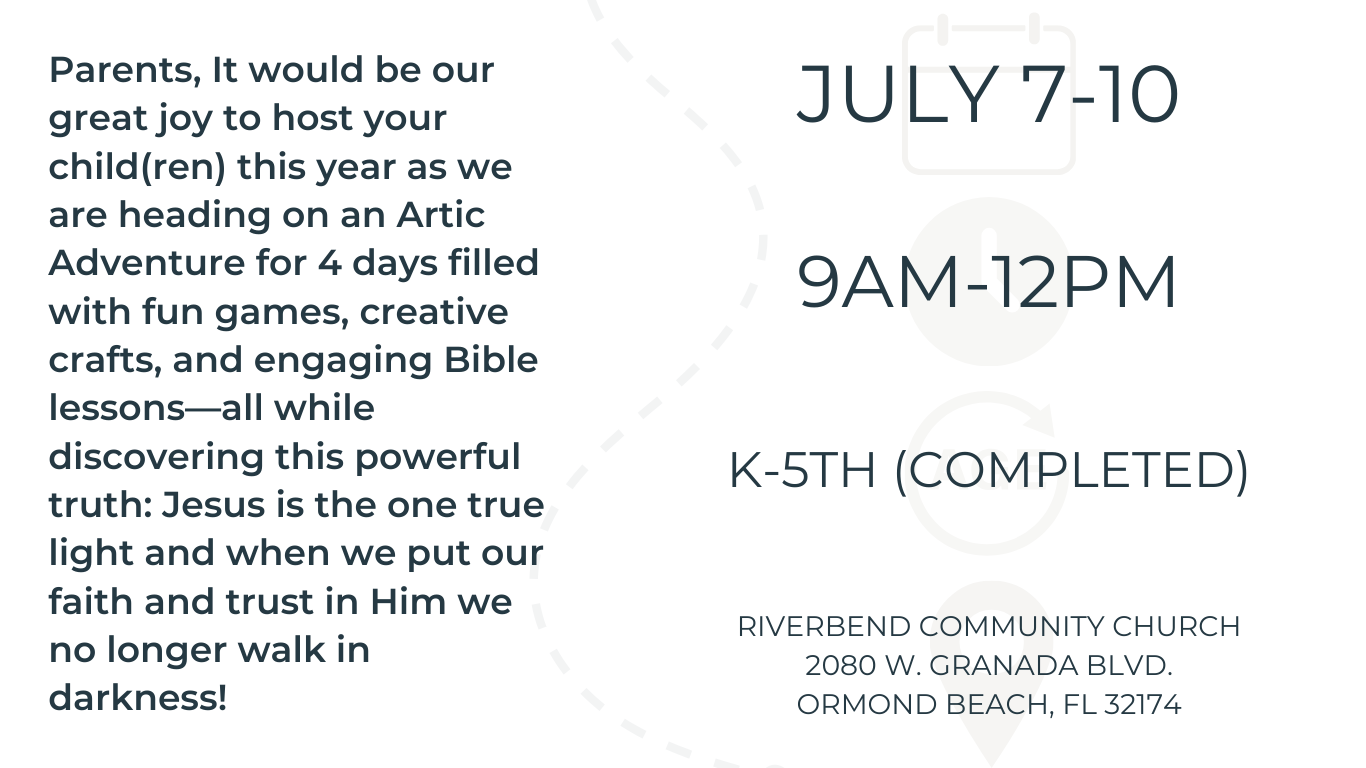 Parents, It would be our great joy to host your child(ren) this year as we are heading on an Artic Adventure for 4 days filled with fun games, creative crafts, and engaging Bible lessons—all while discovering this powerful truth: Jesus is the one true light and when we put our faith and trust in Him we no longer walk in darkness!

JULY 7-10

9AM-12PM

K-5TH (COMPLETED)

RIVERBEND COMMUNITY CHURCH
2080 W. GRANADA BLVD.
ORMOND BEACH, FL 32174